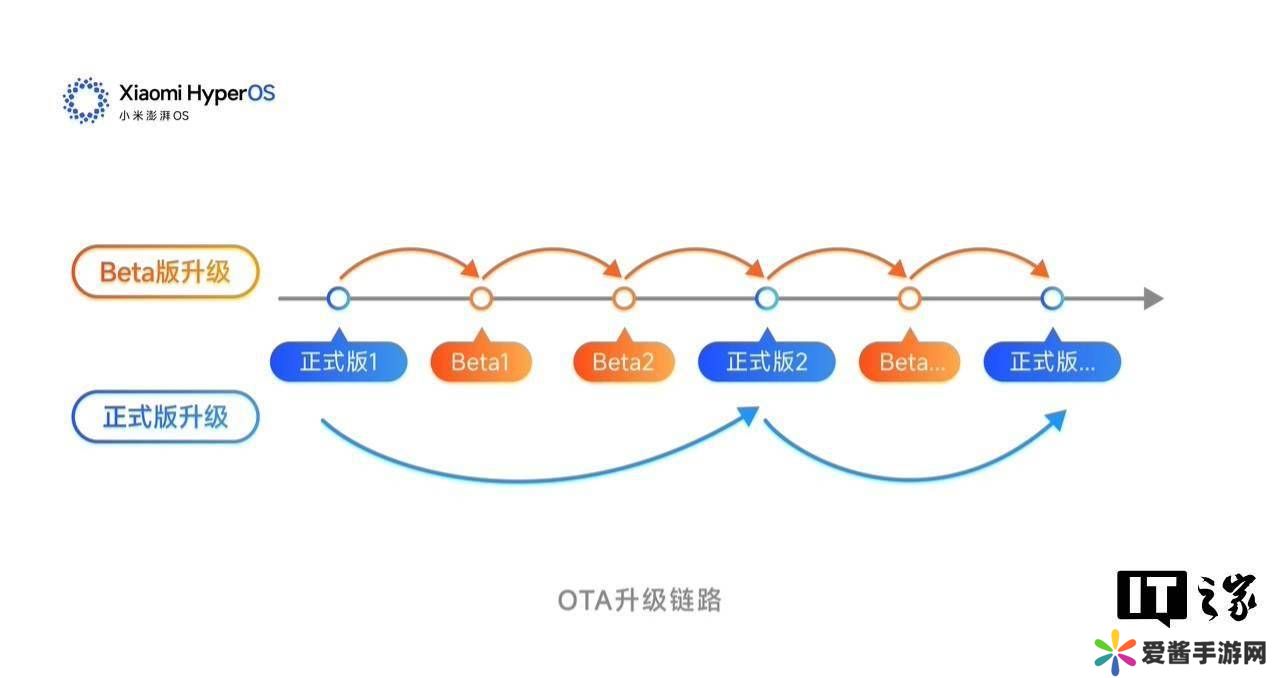 Xiaomi HyperOS
小米澎湃OS

Beta版升级

正式版1
Beta1
Beta2
正式版2
Beta...
正式版...

正式版升级

OTA升级链路

IT之家

爱酱手游网